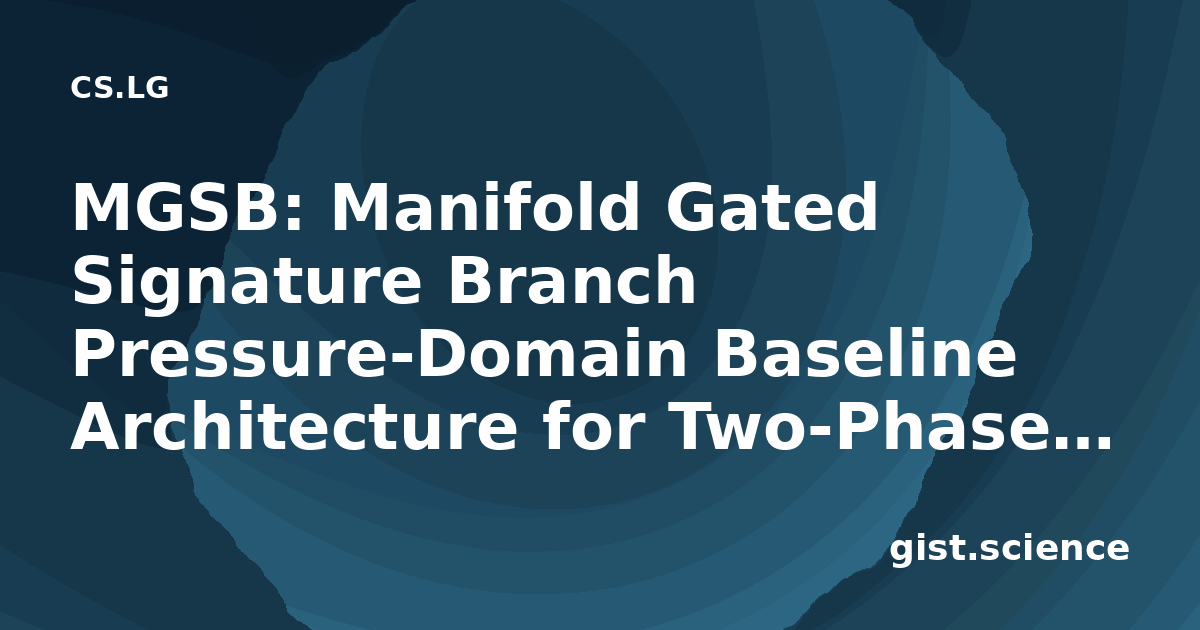 CS.LG

MGSB: Manifold Gated Signature Branch Pressure-Domain Baseline Architecture for Two-Phase...

gist.science